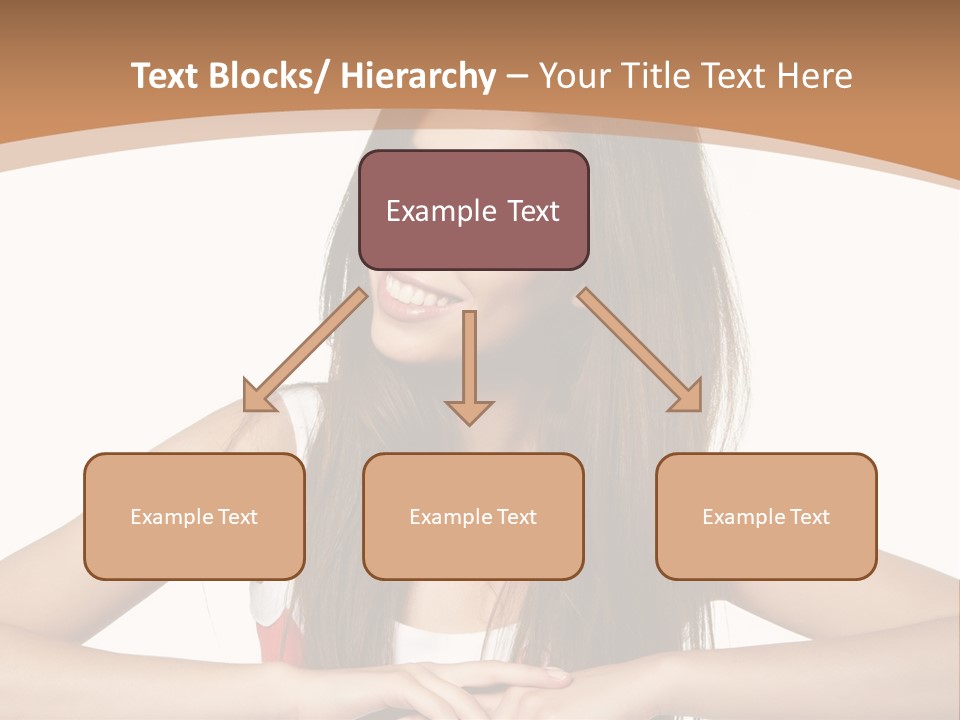 Text Blocks/ Hierarchy – Your Title Text Here

Example Text

Example Text

Example Text

Example Text